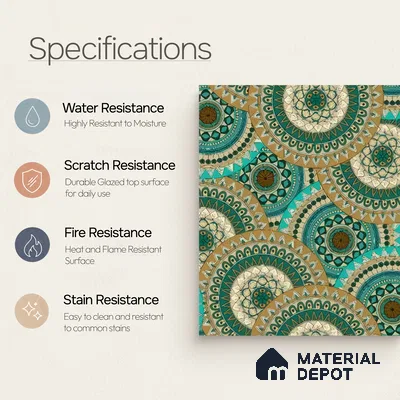 Specifications

Water Resistance
Highly Resistant to Moisture

Scratch Resistance
Durable Glazed top surface for daily use

Fire Resistance
Heat and Flame Resistant Surface

Stain Resistance
Easy to clean and resistant to common stains

MATERIAL DEPOT